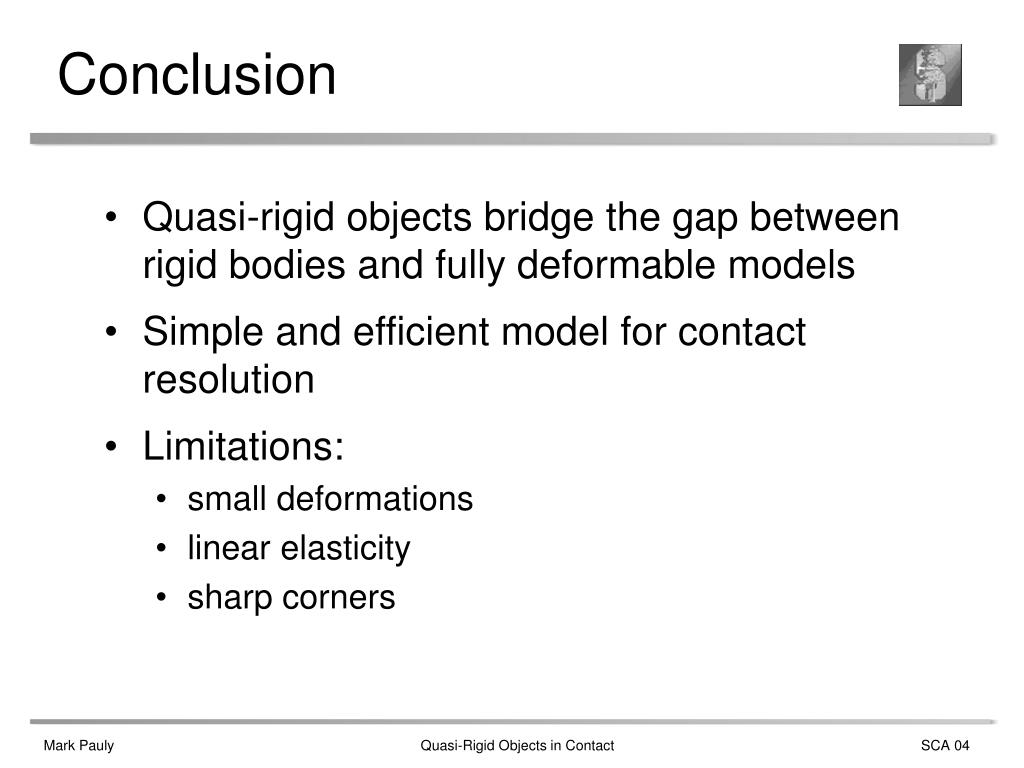 Conclusion

• Quasi-rigid objects bridge the gap between rigid bodies and fully deformable models
• Simple and efficient model for contact resolution
• Limitations:
  • small deformations
  • linear elasticity
  • sharp corners

Mark Pauly    Quasi-Rigid Objects in Contact    SCA 04